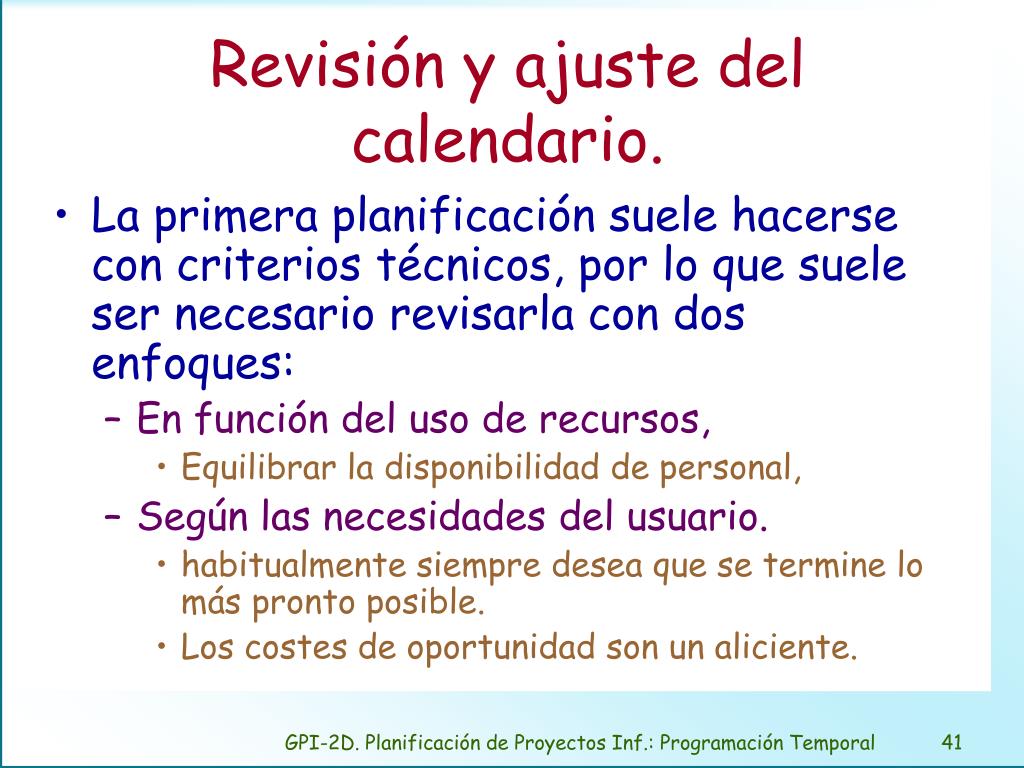 Revisión y ajuste del calendario.

• La primera planificación suele hacerse con criterios técnicos, por lo que suele ser necesario revisarla con dos enfoques:
– En función del uso de recursos,
• Equilibrar la disponibilidad de personal,
– Según las necesidades del usuario.
• habitualmente siempre desea que se termine lo más pronto posible.
• Los costes de oportunidad son un aliciente.

GPI-2D. Planificación de Proyectos Inf.: Programación Temporal 41